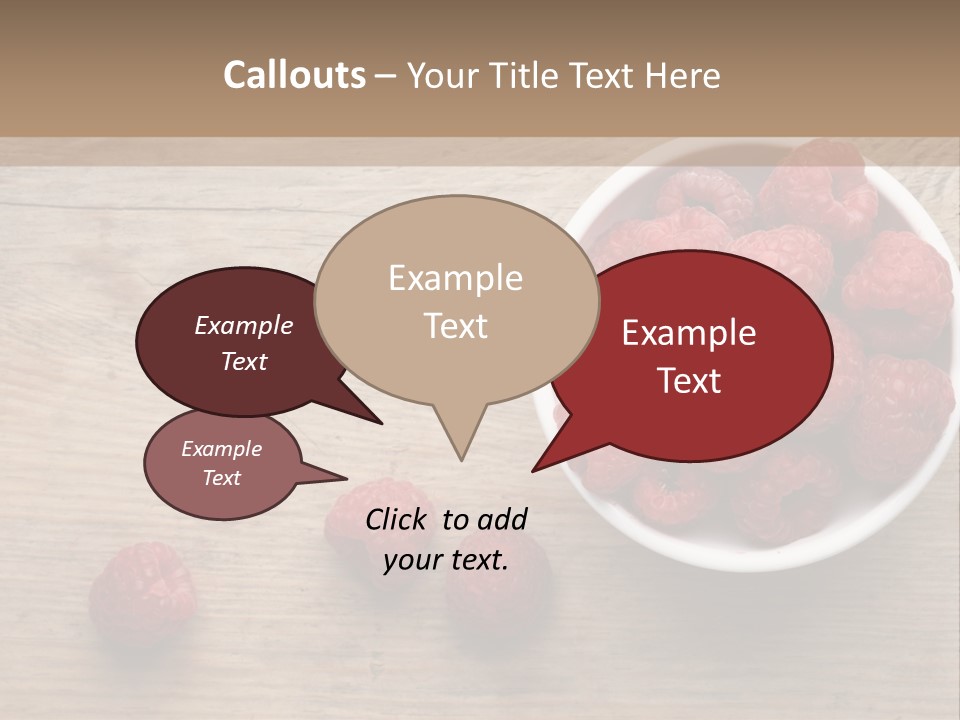 Callouts – Your Title Text Here

Example Text

Example Text

Example Text

Example Text

Click to add your text.